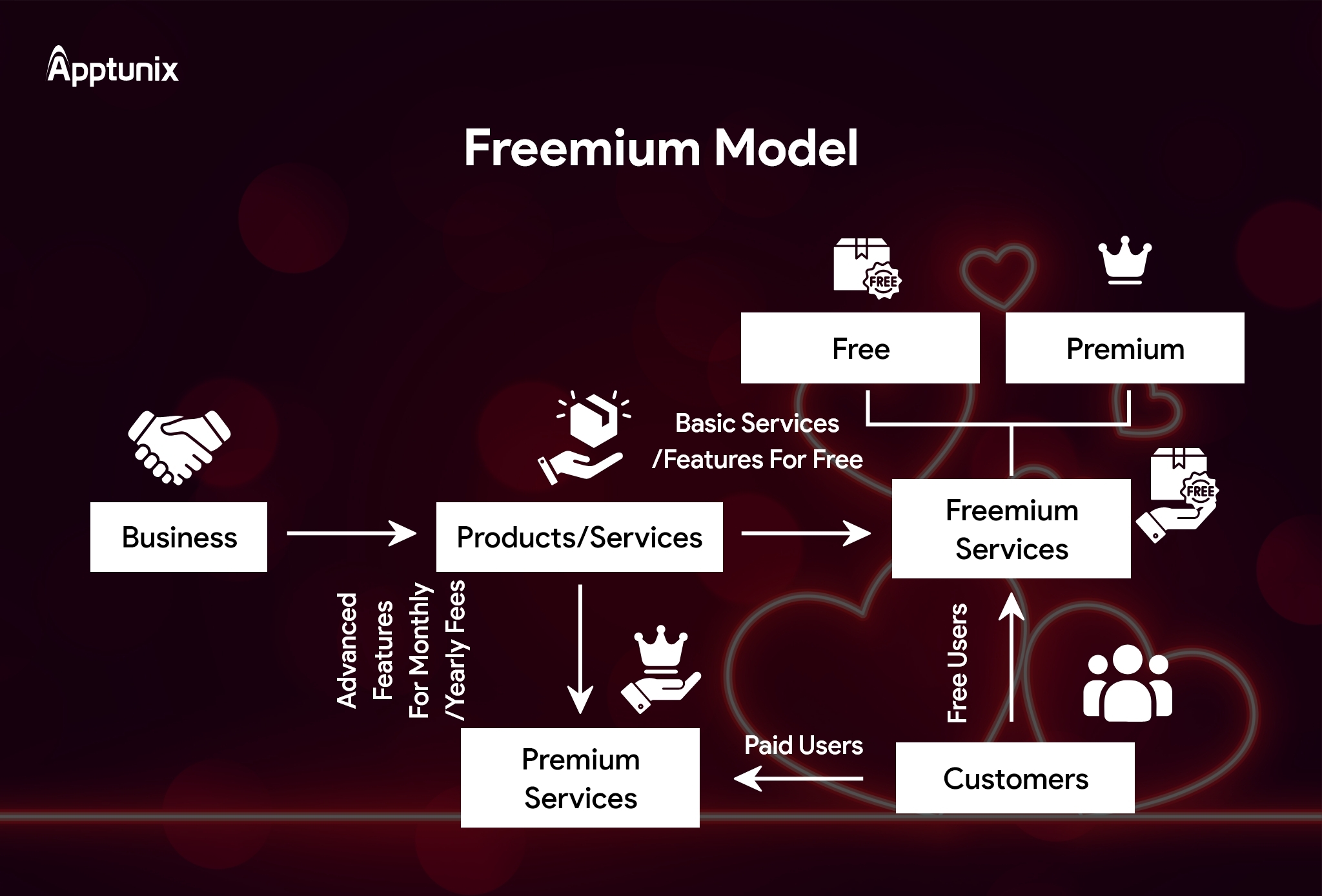 Apptunix

Freemium Model

FREE

Free

Premium

Basic Services /Features For Free

Business

Products/Services

Freemium Services

FREE

Advanced Features For Monthly /Yearly Fees

Free Users

Premium Services

Paid Users

Customers